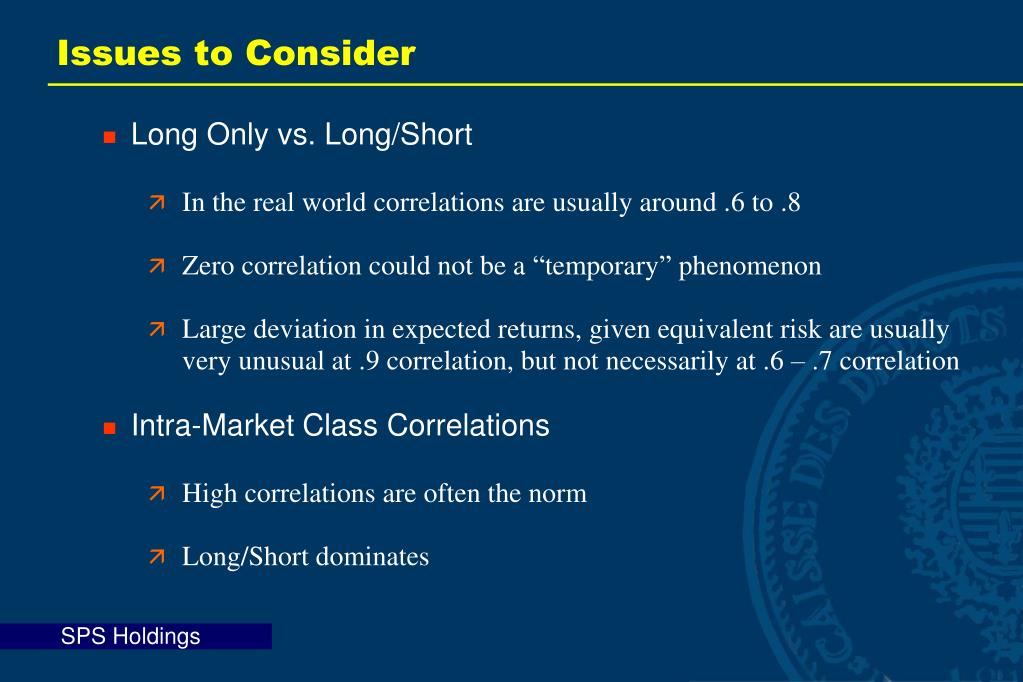 Issues to Consider

Long Only vs. Long/Short

In the real world correlations are usually around .6 to .8

Zero correlation could not be a “temporary” phenomenon

Large deviation in expected returns, given equivalent risk are usually very unusual at .9 correlation, but not necessarily at .6 – .7 correlation

Intra-Market Class Correlations

High correlations are often the norm

Long/Short dominates

SPS Holdings

CAISSE DES DÉPÔTS